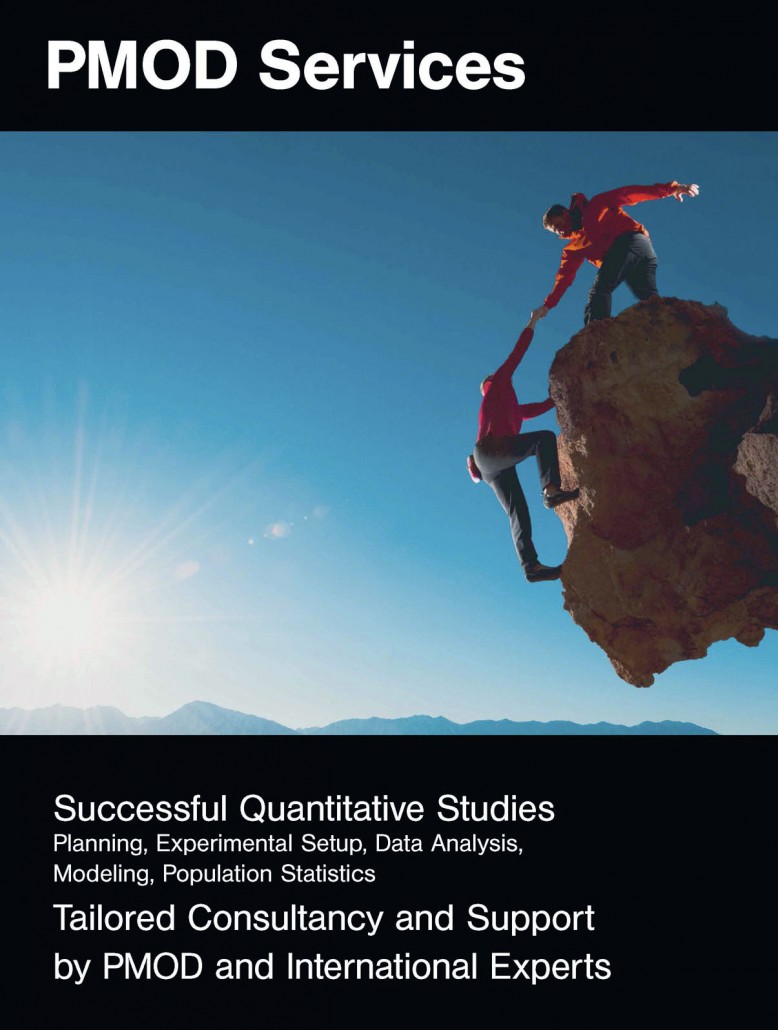 PMOD Services

Successful Quantitative Studies
Planning, Experimental Setup, Data Analysis, Modeling, Population Statistics

Tailored Consultancy and Support by PMOD and International Experts